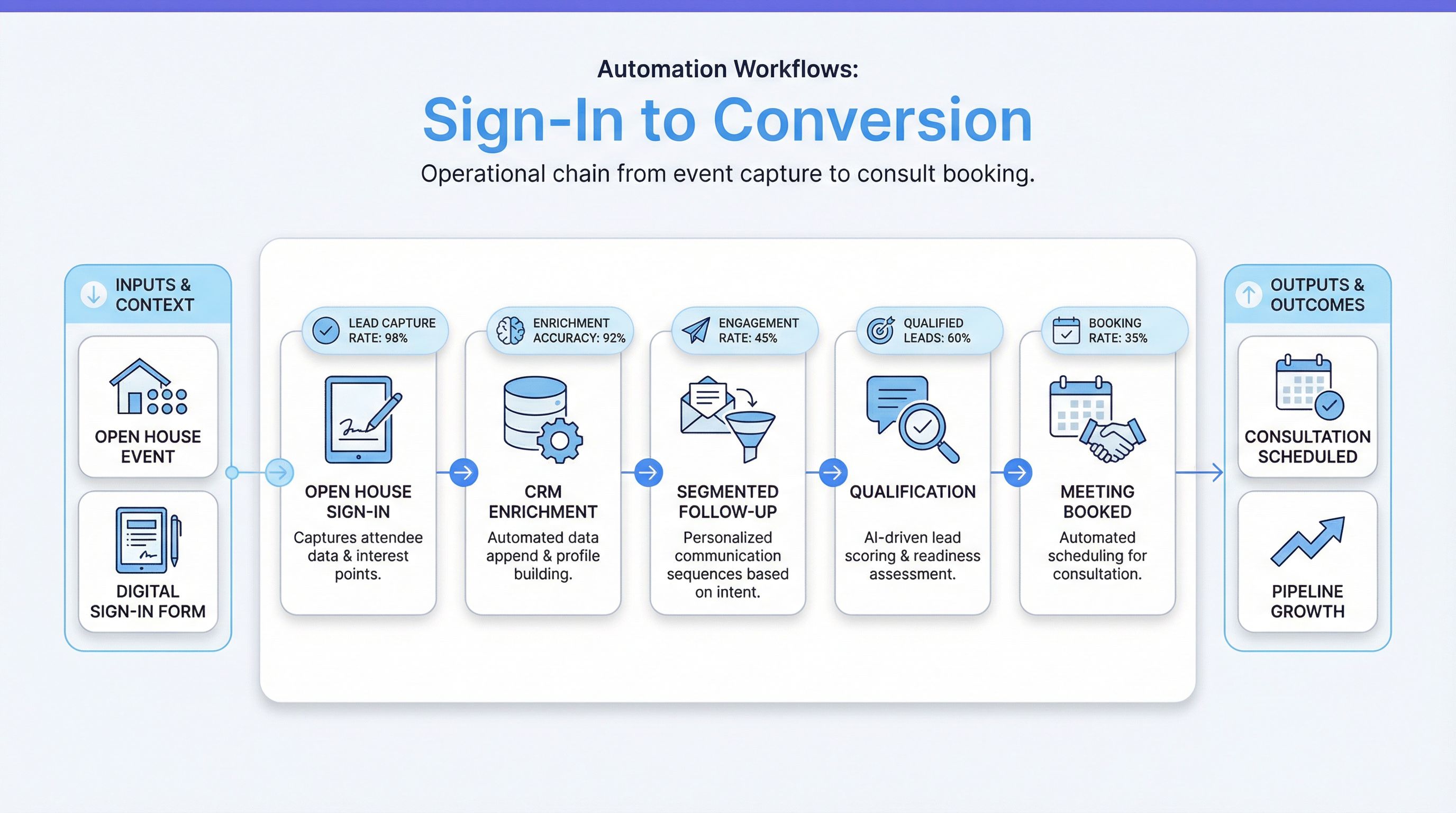 Automation Workflows:

Sign-In to Conversion

Operational chain from event capture to consult booking.

INPUTS & CONTEXT

OPEN HOUSE EVENT

DIGITAL SIGN-IN FORM

LEAD CAPTURE RATE: 98%

OPEN HOUSE SIGN-IN

Captures attendee data & interest points.

ENRICHMENT ACCURACY: 92%

CRM ENRICHMENT

Automated data append & profile building.

ENGAGEMENT RATE: 45%

SEGMENTED FOLLOW-UP

Personalized communication sequences based on intent.

QUALIFIED LEADS: 60%

QUALIFICATION

AI-driven lead scoring & readiness assessment.

BOOKING RATE: 35%

MEETING BOOKED

Automated scheduling for consultation.

OUTPUTS & OUTCOMES

CONSULTATION SCHEDULED

PIPELINE GROWTH